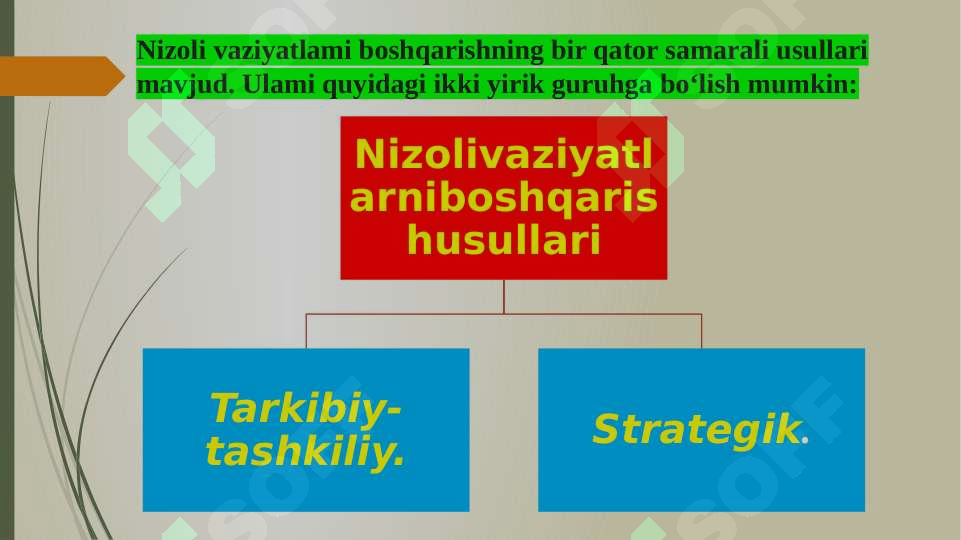 Nizoli vaziyatlami boshqarishning bir qator samarali usullari mavjud. Ulami quyidagi ikki yirik guruhga bo‘lish mumkin:

Nizolivaziyatl arniboshqaris husullari

Tarkibiy-tashkiliy.

Strategik.